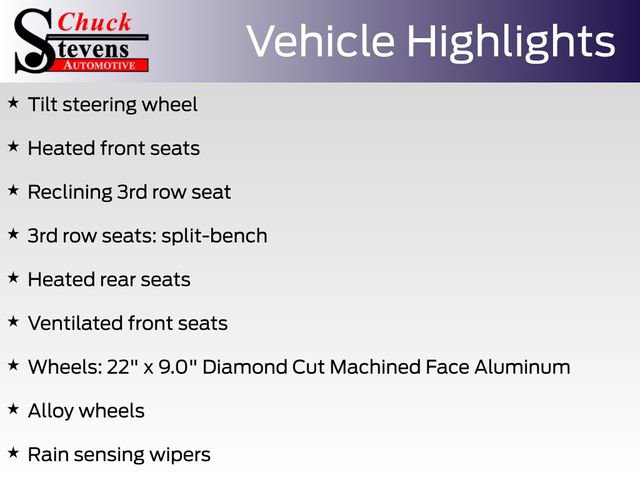 Chuck Stevens AUTOMOTIVE

Vehicle Highlights

★ Tilt steering wheel

★ Heated front seats

★ Reclining 3rd row seat

★ 3rd row seats: split-bench

★ Heated rear seats

★ Ventilated front seats

★ Wheels: 22" x 9.0" Diamond Cut Machined Face Aluminum

★ Alloy wheels

★ Rain sensing wipers